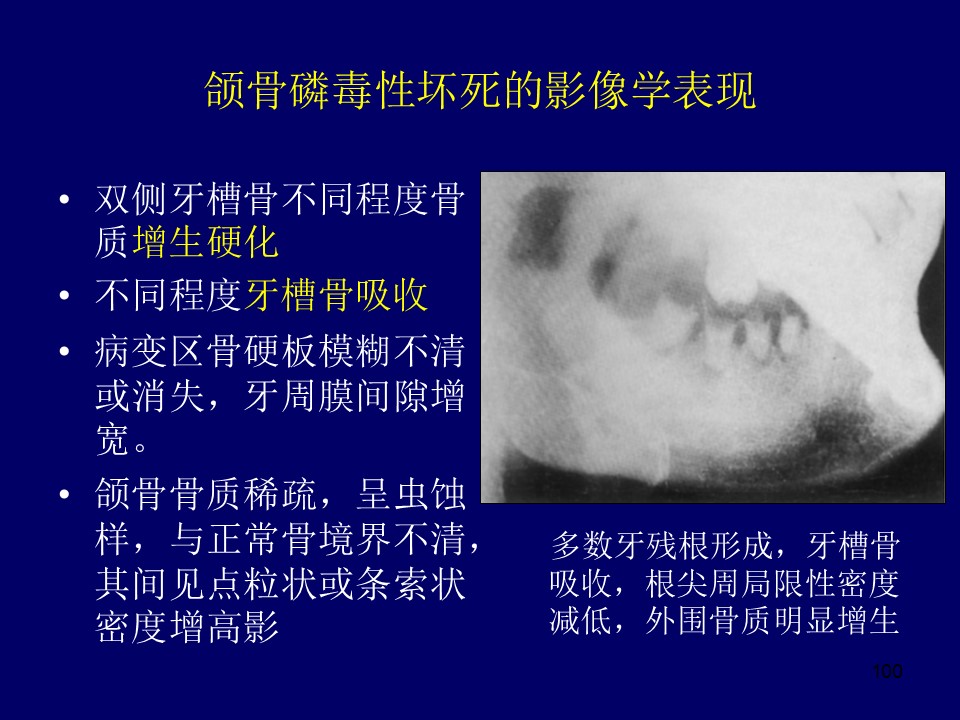 颌骨磷毒性坏死的影像学表现

• 双侧牙槽骨不同程度骨质增生硬化
• 不同程度牙槽骨吸收
• 病变区骨硬板模糊不清或消失，牙周膜间隙增宽。
• 颌骨骨质稀疏，呈虫蚀样，与正常骨境界不清，其间见点粒状或条索状密度增高影

多数牙残根形成，牙槽骨吸收，根尖周局限性密度减低，外围骨质明显增生

100